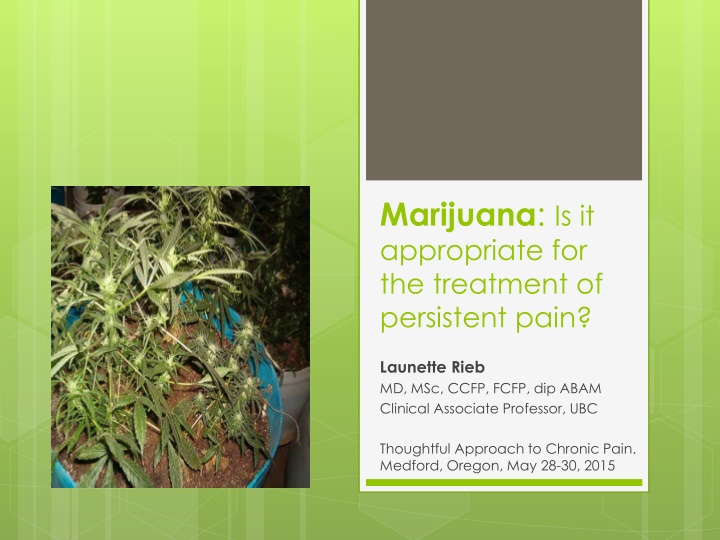 Marijuana: Is it appropriate for the treatment of persistent pain?

Launette Rieb
MD, MSc, CCFP, FCFP, dip ABAM
Clinical Associate Professor, UBC

Thoughtful Approach to Chronic Pain.
Medford, Oregon, May 28-30, 2015